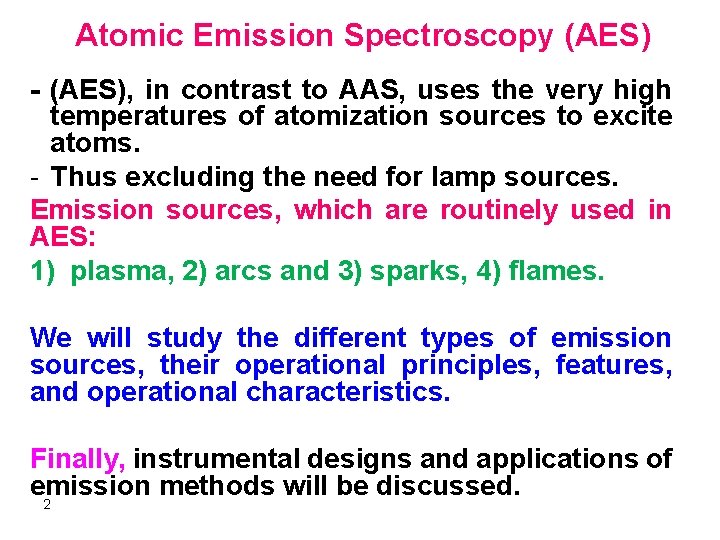 Atomic Emission Spectroscopy (AES)

- (AES), in contrast to AAS, uses the very high temperatures of atomization sources to excite atoms.

- Thus excluding the need for lamp sources.

Emission sources, which are routinely used in AES:

1) plasma, 2) arcs and 3) sparks, 4) flames.

We will study the different types of emission sources, their operational principles, features, and operational characteristics.

Finally, instrumental designs and applications of emission methods will be discussed.

2